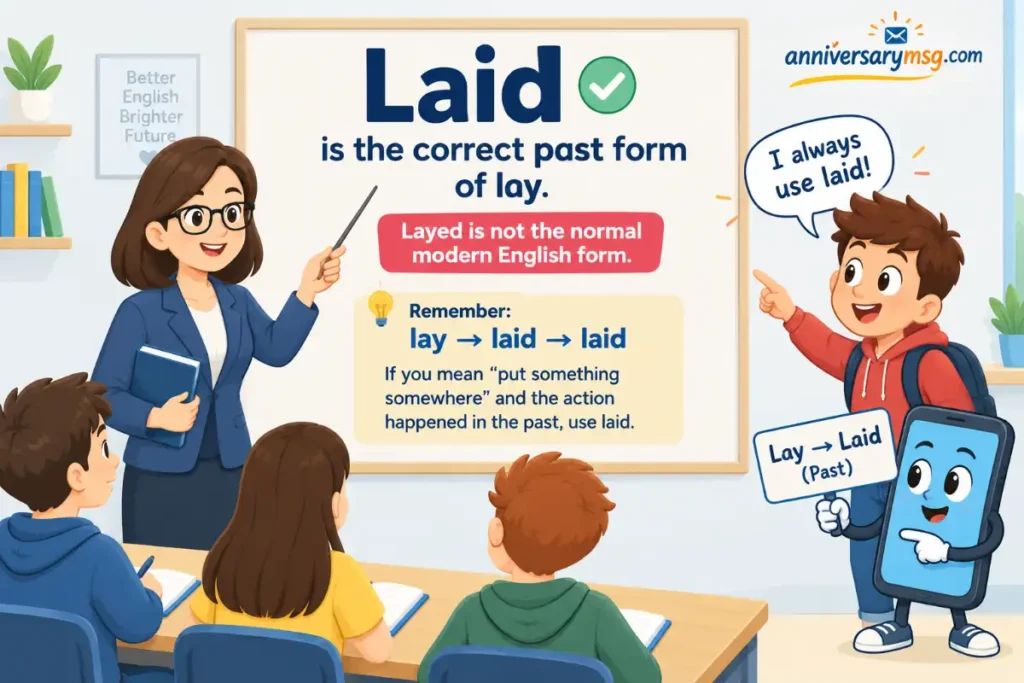 Better English Brighter Future

Laid

is the correct past form of lay.

Layed is not the normal modern English form.

Remember:
lay → laid → laid

If you mean "put something somewhere" and the action happened in the past, use laid.

anniversarymsg.com

I always use laid!

Lay → Laid
(Past)